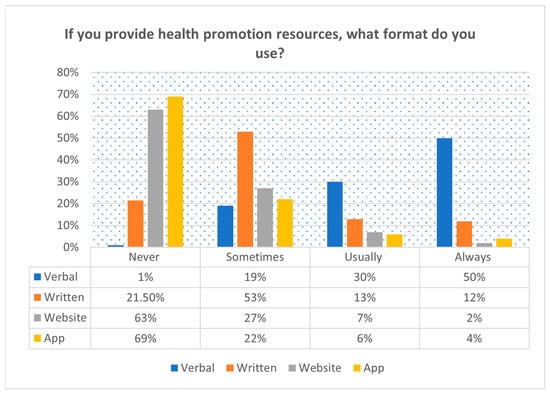 If you provide health promotion resources, what format do you use?

80%
70%
60%
50%
40%
30%
20%
10%
0%

| | Never | Sometimes | Usually | Always |
|---|---|---|---|---|
| Verbal | 1% | 19% | 30% | 50% |
| Written | 21.50% | 53% | 13% | 12% |
| Website | 63% | 27% | 7% | 2% |
| App | 69% | 22% | 6% | 4% |

Verbal Written Website App